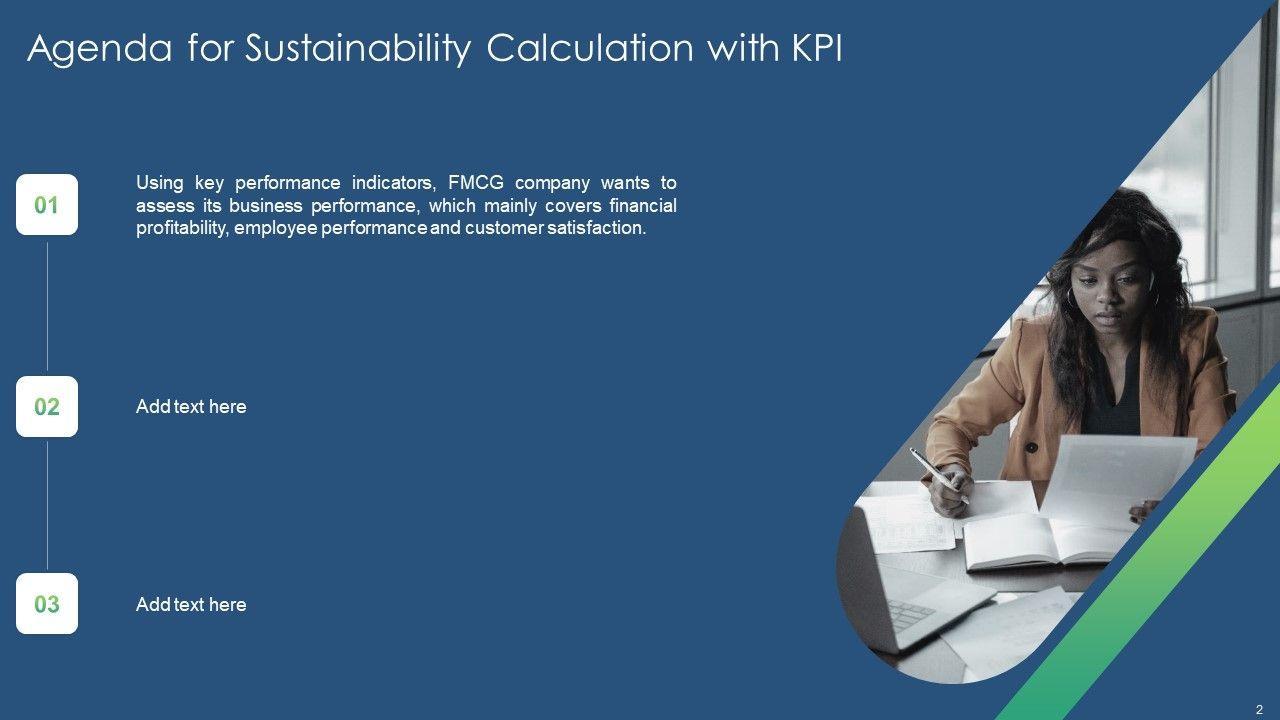 Agenda for Sustainability Calculation with KPI

01

Using key performance indicators, FMCG company wants to assess its business performance, which mainly covers financial profitability, employee performance and customer satisfaction.

02

Add text here

03

Add text here

2